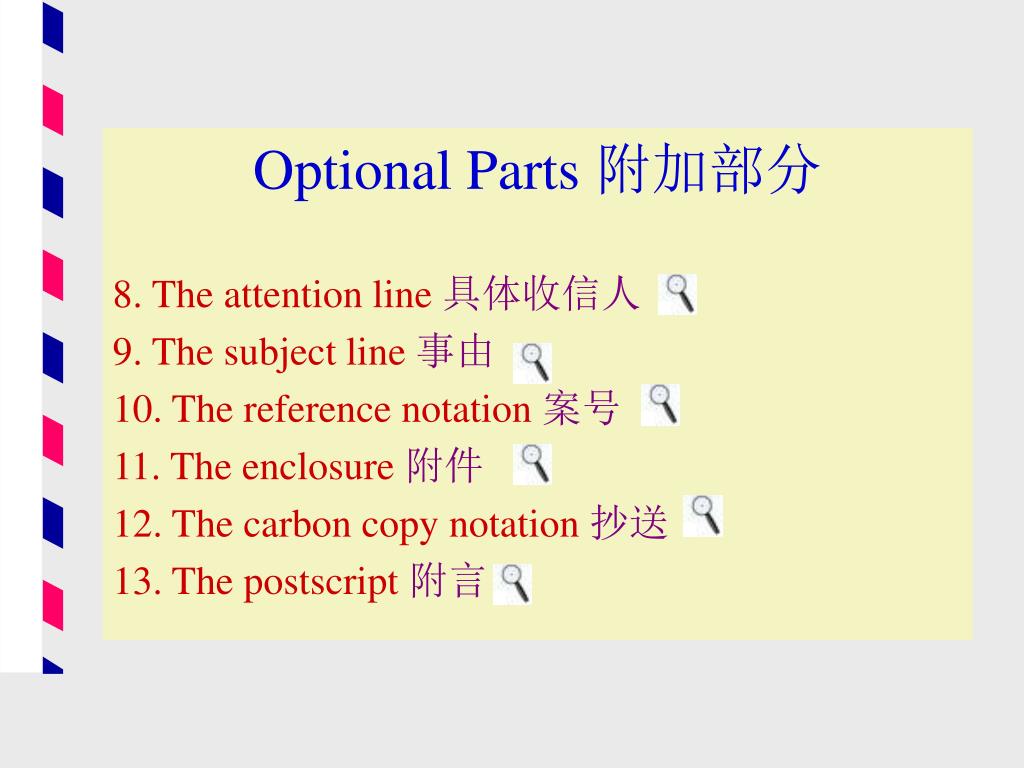 Optional Parts 附加部分

8. The attention line 具体收信人
9. The subject line 事由
10. The reference notation 案号
11. The enclosure 附件
12. The carbon copy notation 抄送
13. The postscript 附言